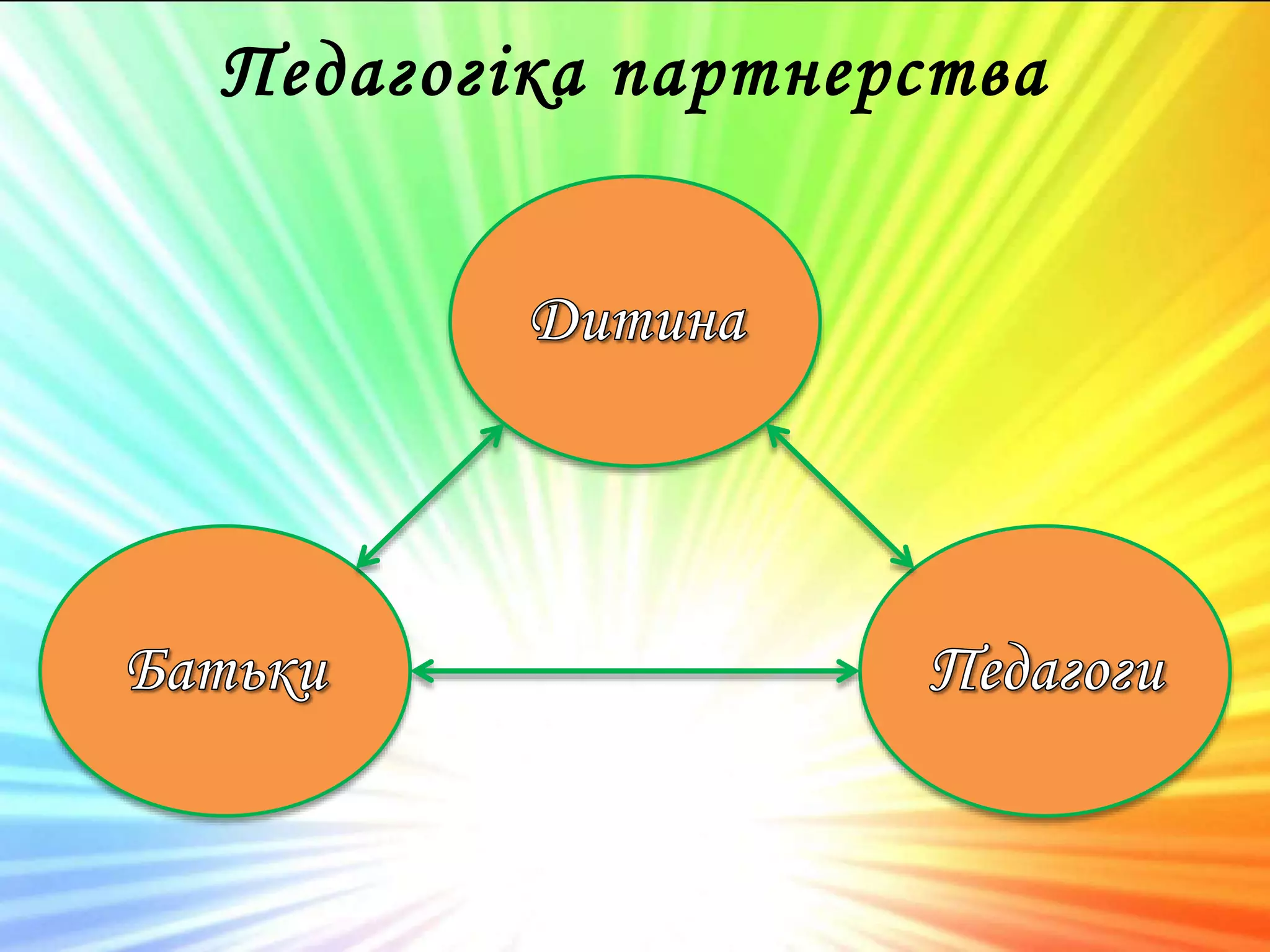 Педагогіка партнерства

Дитина

Батьки

Педагоги